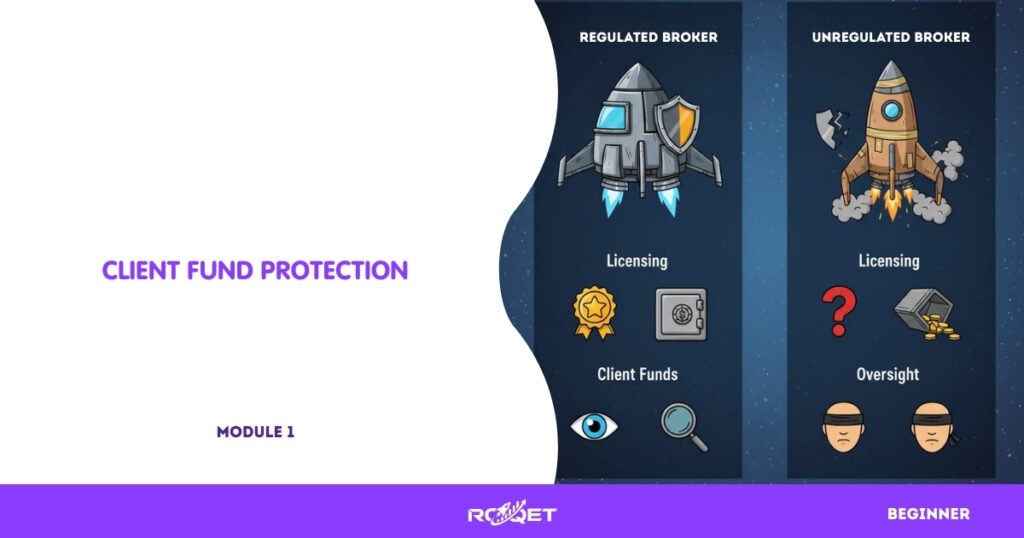 CLIENT FUND PROTECTION

MODULE 1

REGULATED BROKER

Licensing

Client Funds

UNREGULATED BROKER

Licensing

Oversight

ROQET

BEGINNER